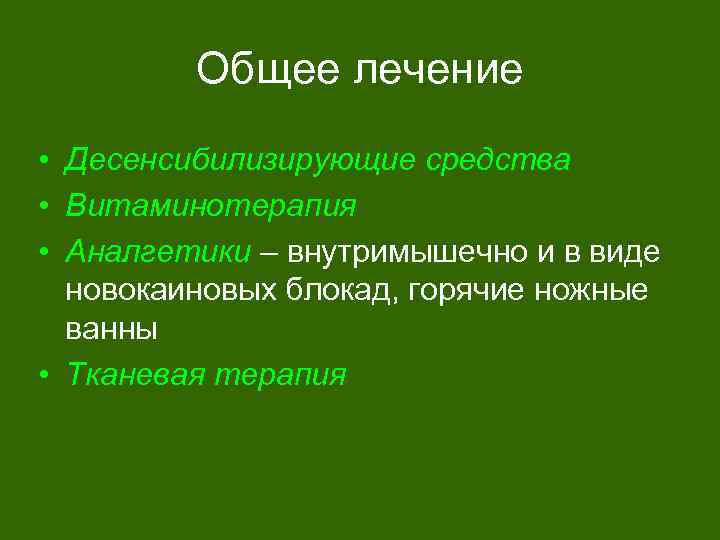 Общее лечение

• Десенсибилизирующие средства
• Витаминотерапия
• Аналгетики – внутримышечно и в виде новокаиновых блокад, горячие ножные ванны
• Тканевая терапия